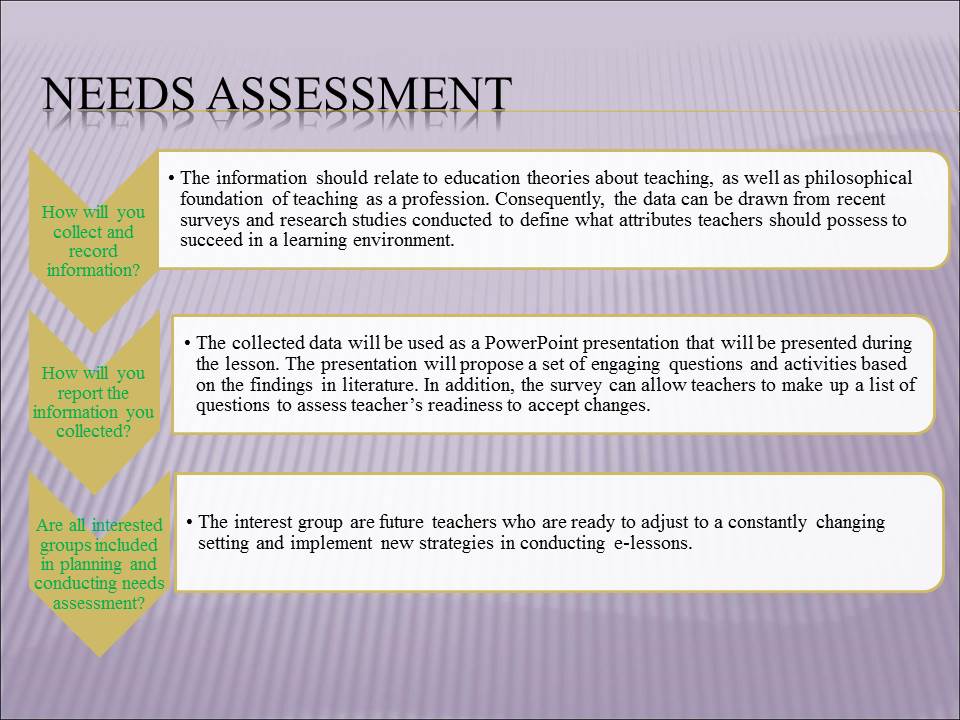 NEEDS ASSESSMENT

How will you collect and record information?

• The information should relate to education theories about teaching, as well as philosophical foundation of teaching as a profession. Consequently, the data can be drawn from recent surveys and research studies conducted to define what attributes teachers should possess to succeed in a learning environment.

How will you report the information you collected?

• The collected data will be used as a PowerPoint presentation that will be presented during the lesson. The presentation will propose a set of engaging questions and activities based on the findings in literature. In addition, the survey can allow teachers to make up a list of questions to assess teacher's readiness to accept changes.

Are all interested groups included in planning and conducting needs assessment?

• The interest group are future teachers who are ready to adjust to a constantly changing setting and implement new strategies in conducting e-lessons.